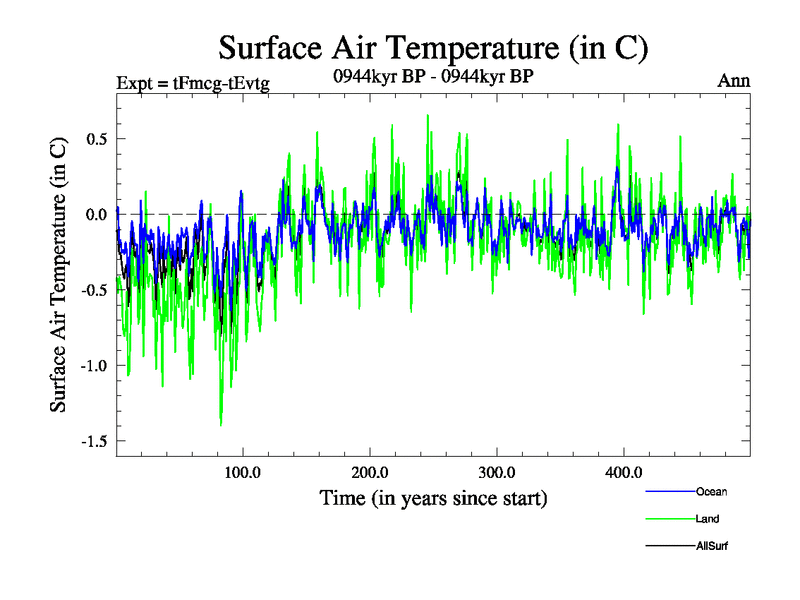 Surface Air Temperature (in C)

Expt = tFmcg-tEvtg

0944kyr BP - 0944kyr BP

Ann

Surface Air Temperature (in C)

0.5

0.0

-0.5

-1.0

-1.5

100.0

200.0

300.0

400.0

Time (in years since start)

Ocean

Land

AllSurf